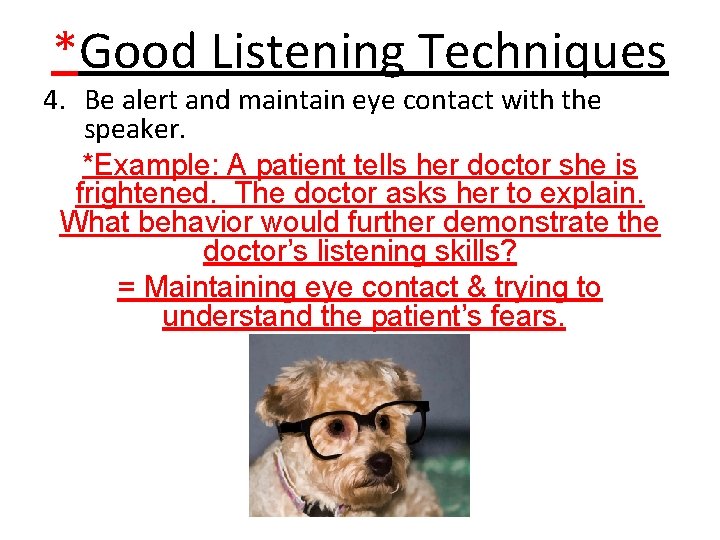 *Good Listening Techniques

4. Be alert and maintain eye contact with the speaker.

*Example: A patient tells her doctor she is frightened. The doctor asks her to explain. What behavior would further demonstrate the doctor's listening skills?

= Maintaining eye contact & trying to understand the patient's fears.